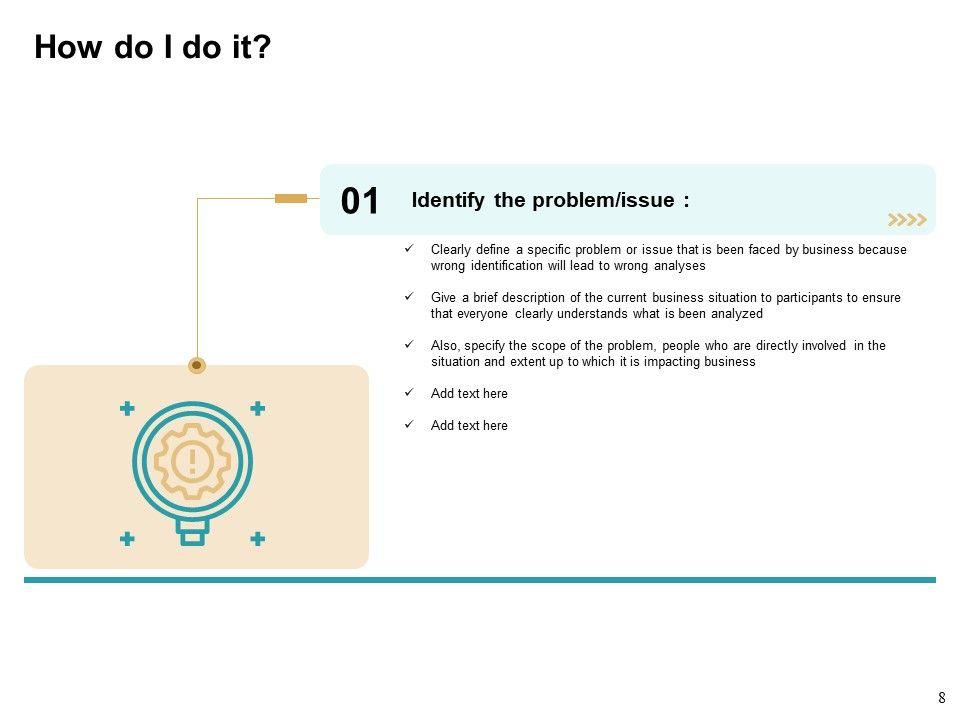 How do I do it?

01 Identify the problem/issue :

✓ Clearly define a specific problem or issue that is been faced by business because wrong identification will lead to wrong analyses

✓ Give a brief description of the current business situation to participants to ensure that everyone clearly understands what is been analyzed

✓ Also, specify the scope of the problem, people who are directly involved in the situation and extent up to which it is impacting business

✓ Add text here

✓ Add text here

8